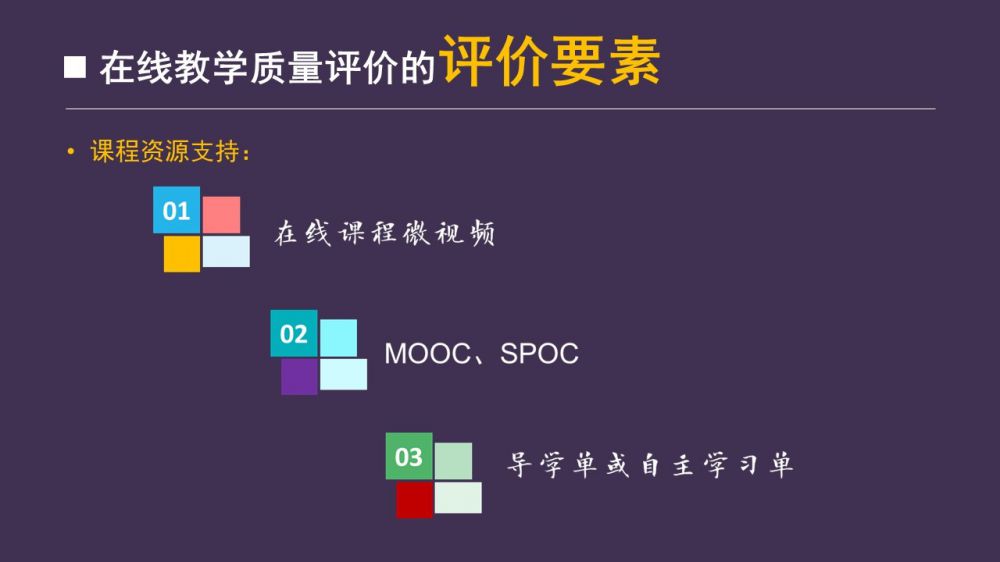 ■ 在线教学质量评价的评价要素

• 课程资源支持：

01 在线课程微视频

02 MOOC、SPOC

03 导学单或自主学习单